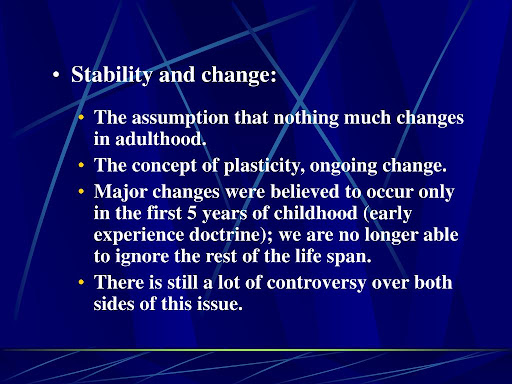 • Stability and change:

• The assumption that nothing much changes in adulthood.
• The concept of plasticity, ongoing change.
• Major changes were believed to occur only in the first 5 years of childhood (early experience doctrine); we are no longer able to ignore the rest of the life span.
• There is still a lot of controversy over both sides of this issue.